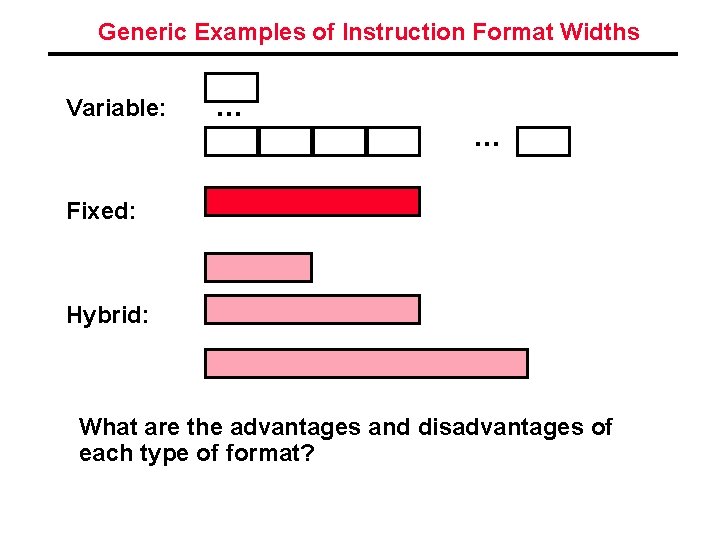 Generic Examples of Instruction Format Widths

Variable: …

…

Fixed:

Hybrid:

What are the advantages and disadvantages of each type of format?